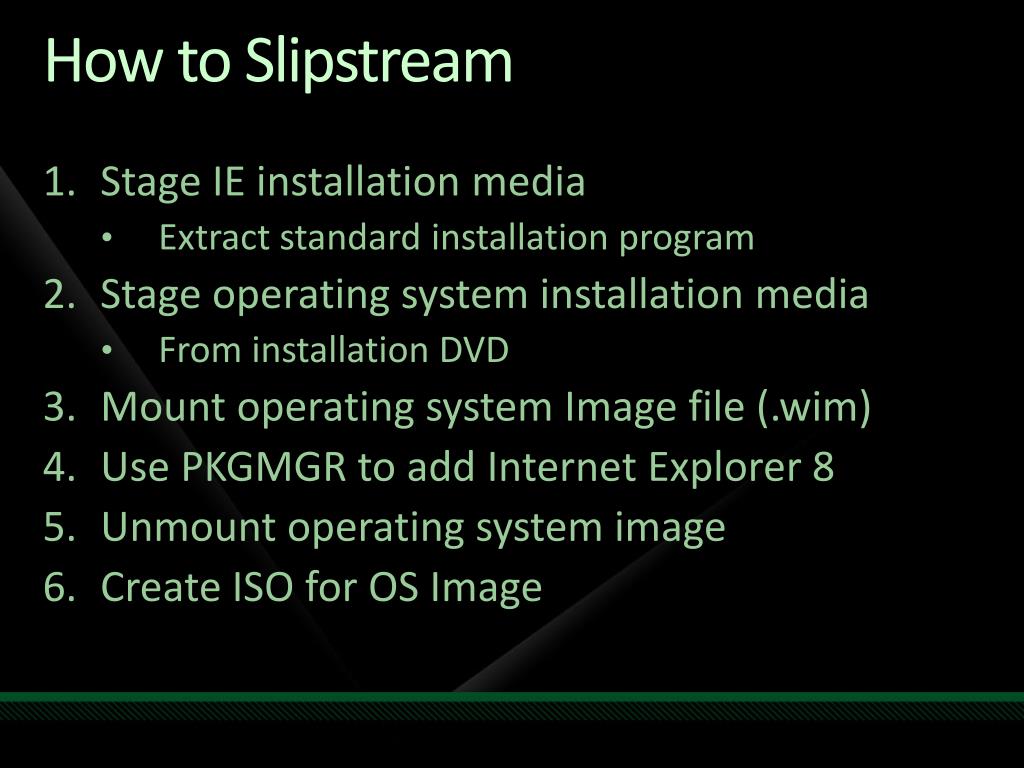 How to Slipstream

1. Stage IE installation media
   • Extract standard installation program
2. Stage operating system installation media
   • From installation DVD
3. Mount operating system Image file (.wim)
4. Use PKGMGR to add Internet Explorer 8
5. Unmount operating system image
6. Create ISO for OS Image